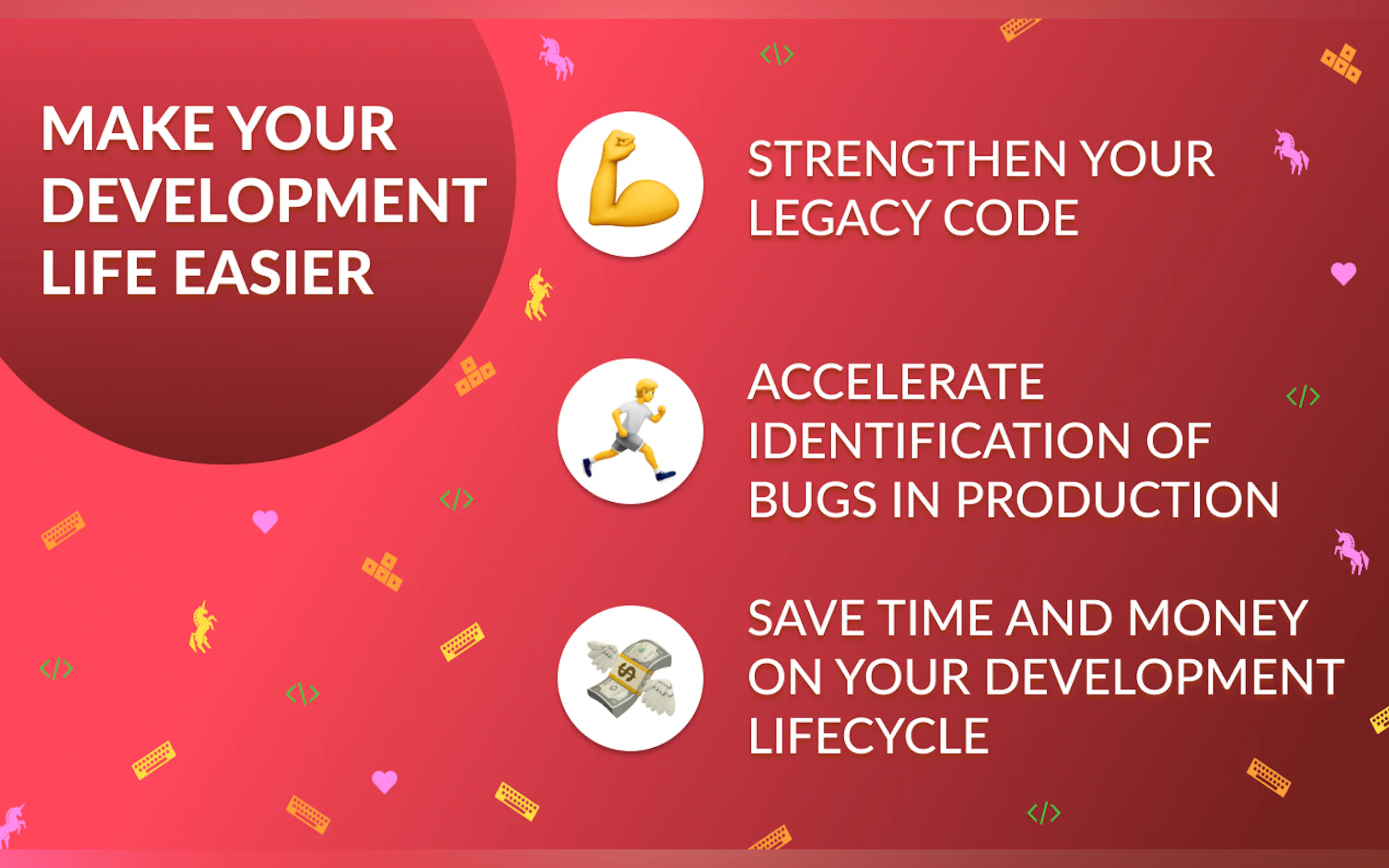 MAKE YOUR DEVELOPMENT LIFE EASIER

STRENGTHEN YOUR LEGACY CODE

ACCELERATE IDENTIFICATION OF BUGS IN PRODUCTION

SAVE TIME AND MONEY ON YOUR DEVELOPMENT LIFECYCLE